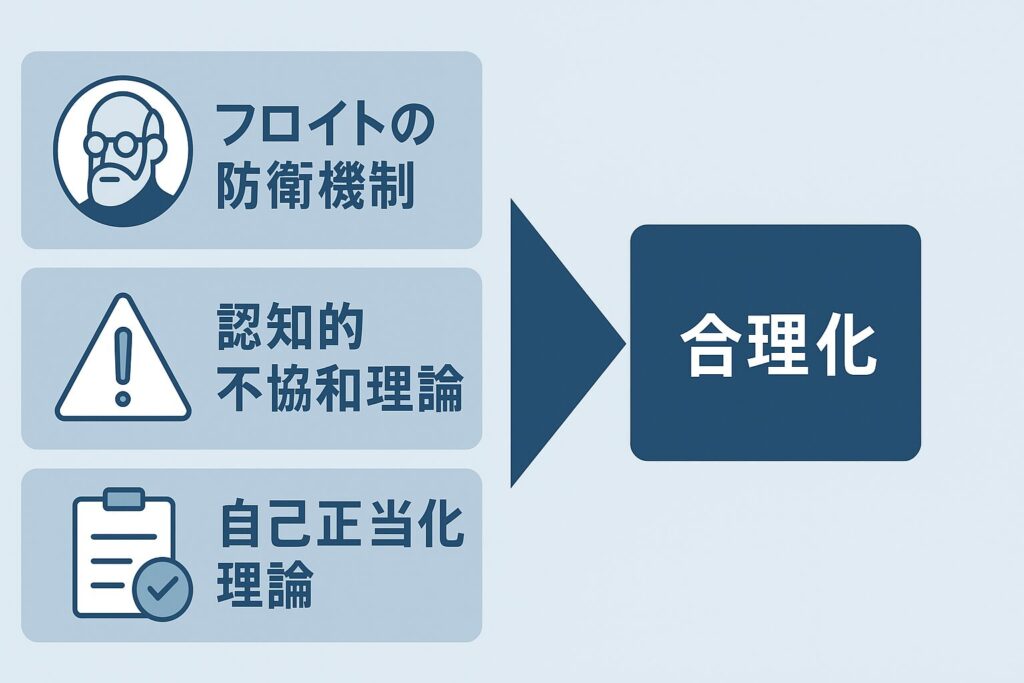 フロイトの
防衛機制

認知的
不協和理論

自己正当化
理論

合理化